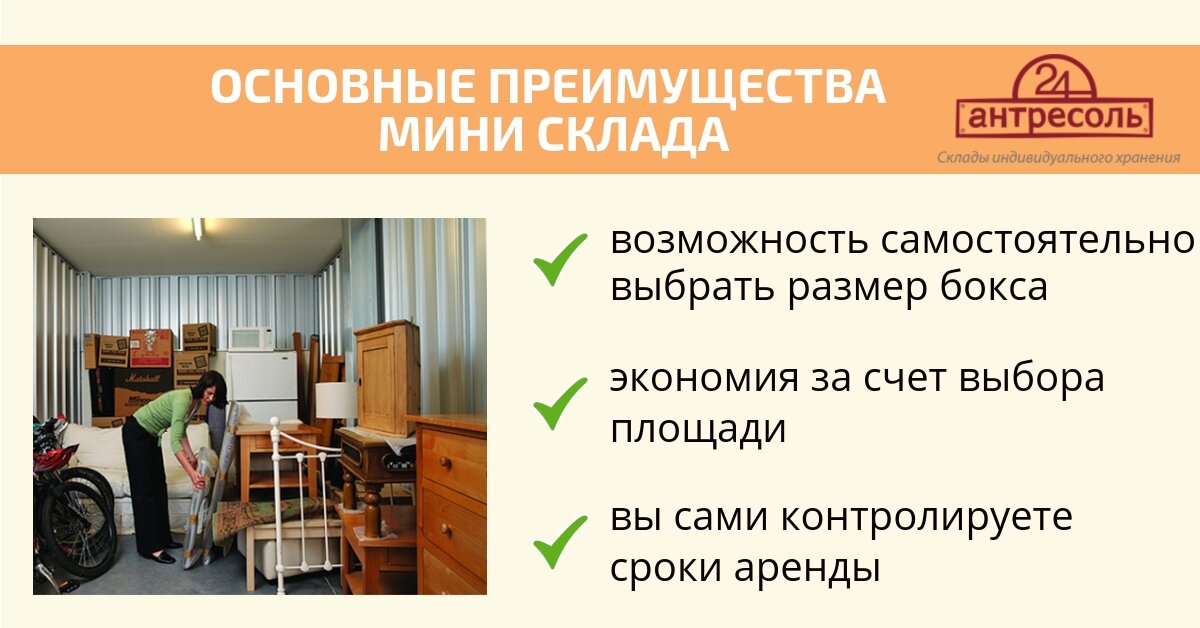 ОСНОВНЫЕ ПРЕИМУЩЕСТВА МИНИ СКЛАДА

24 антресоль
Склады индивидуального хранения

возможность самостоятельно выбрать размер бокса

экономия за счет выбора площади

вы сами контролируете сроки аренды